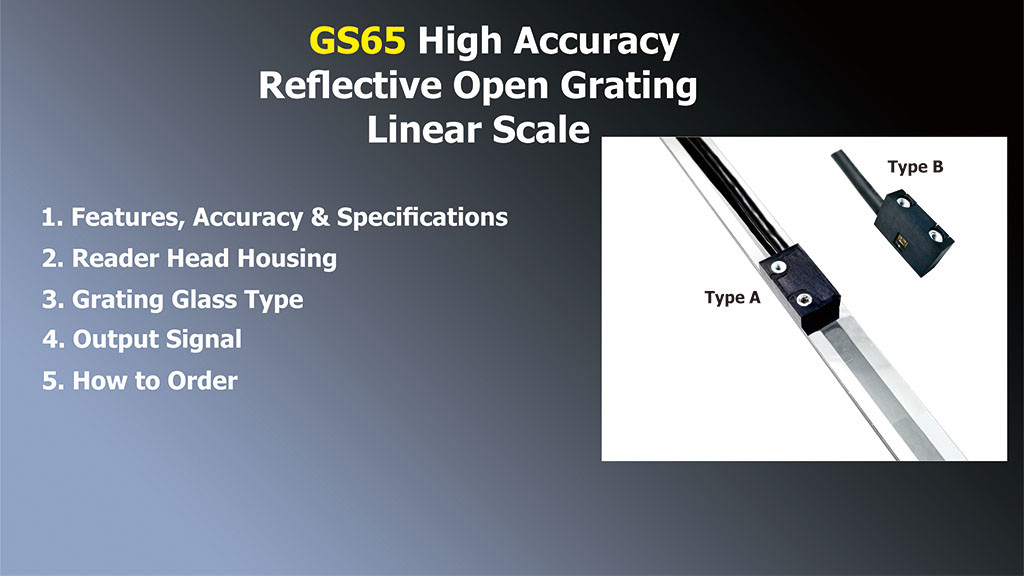 GS65 High Accuracy Reflective Open Grating Linear Scale

1. Features, Accuracy & Specifications
2. Reader Head Housing
3. Grating Glass Type
4. Output Signal
5. How to Order

Type B

Type A